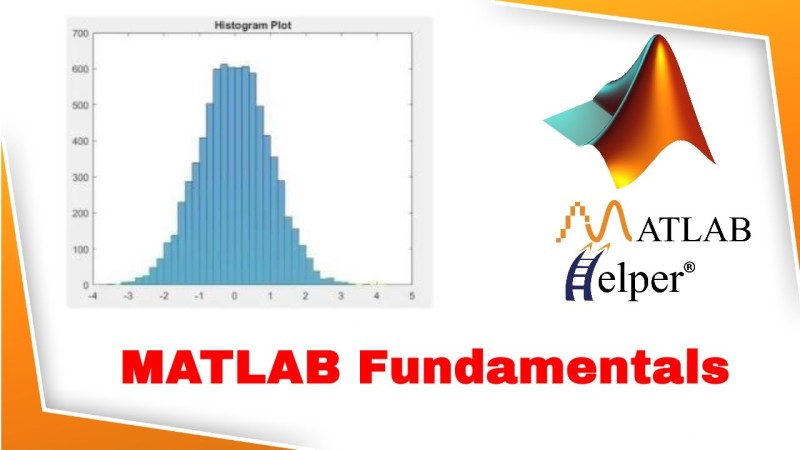 Histogram Plot

700
600
500
400
300
200
100
0

-4 -3 -2 -1 0 1 2 3 4 5

MATLAB
Helper®

MATLAB Fundamentals